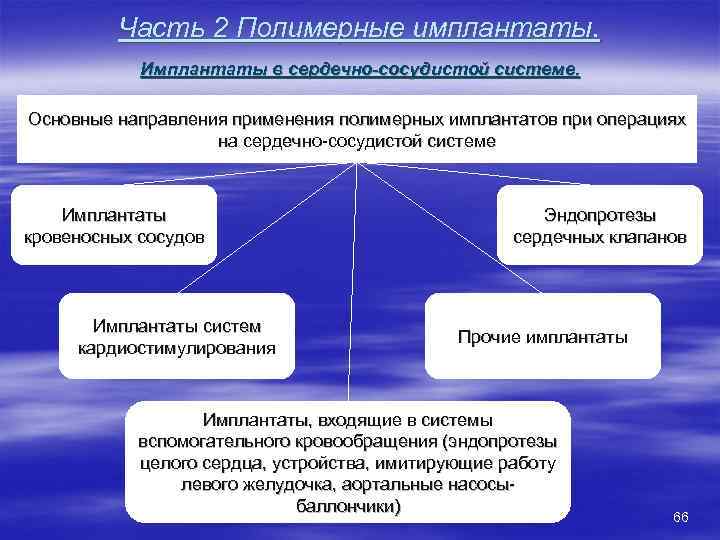 Часть 2 Полимерные имплантаты.

Имплантаты в сердечно-сосудистой системе.

Основные направления применения полимерных имплантатов при операциях на сердечно-сосудистой системе

Имплантаты кровеносных сосудов

Эндопротезы сердечных клапанов

Имплантаты систем кардиостимулирования

Прочие имплантаты

Имплантаты, входящие в системы вспомогательного кровообращения (эндопротезы целого сердца, устройства, имитирующие работу левого желудочка, аортальные насосы-баллончики)

66